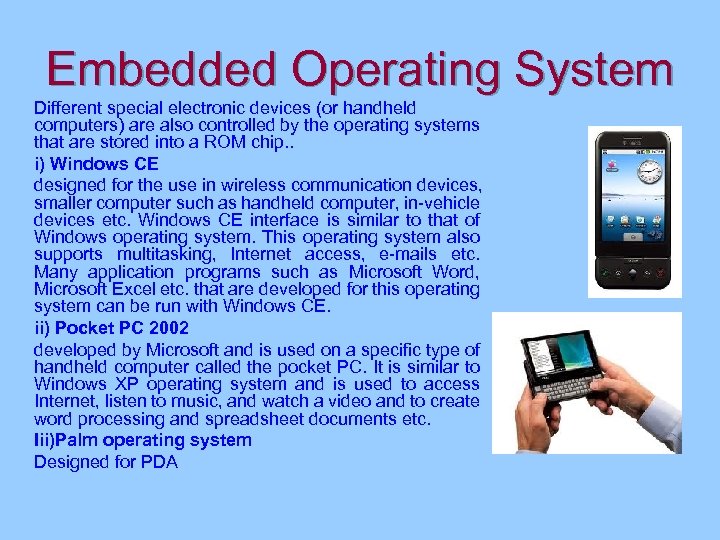 Embedded Operating System

Different special electronic devices (or handheld computers) are also controlled by the operating systems that are stored into a ROM chip..

i) Windows CE

designed for the use in wireless communication devices, smaller computer such as handheld computer, in-vehicle devices etc. Windows CE interface is similar to that of Windows operating system. This operating system also supports multitasking, Internet access, e-mails etc. Many application programs such as Microsoft Word, Microsoft Excel etc. that are developed for this operating system can be run with Windows CE.

ii) Pocket PC 2002

developed by Microsoft and is used on a specific type of handheld computer called the pocket PC. It is similar to Windows XP operating system and is used to access Internet, listen to music, and watch a video and to create word processing and spreadsheet documents etc.

Iii)Palm operating system

Designed for PDA